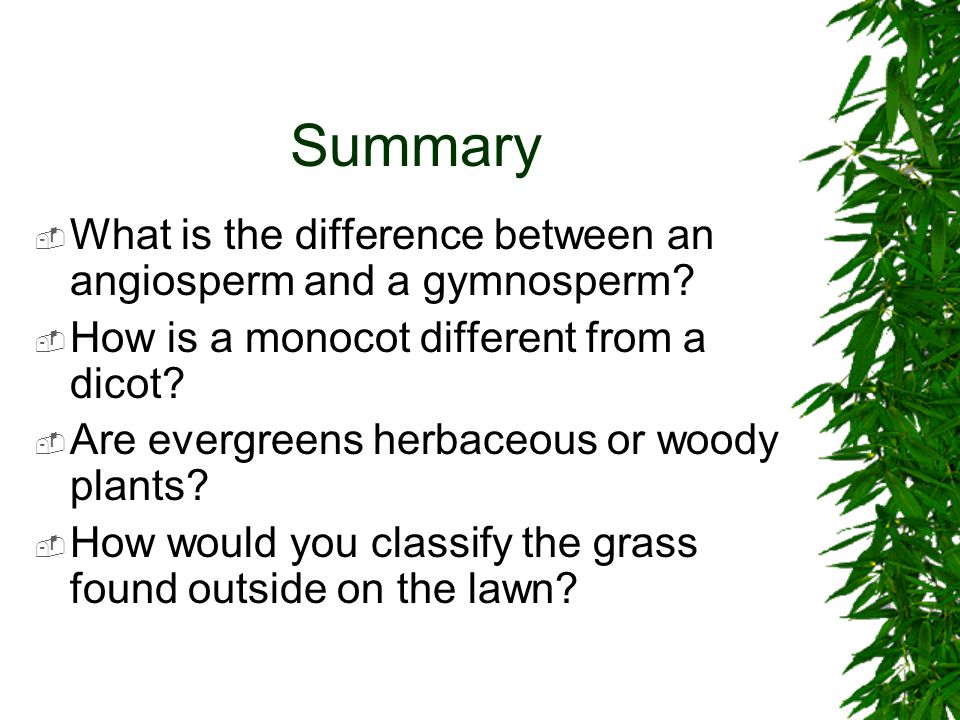 Summary

What is the difference between an angiosperm and a gymnosperm?

How is a monocot different from a dicot?

Are evergreens herbaceous or woody plants?

How would you classify the grass found outside on the lawn?